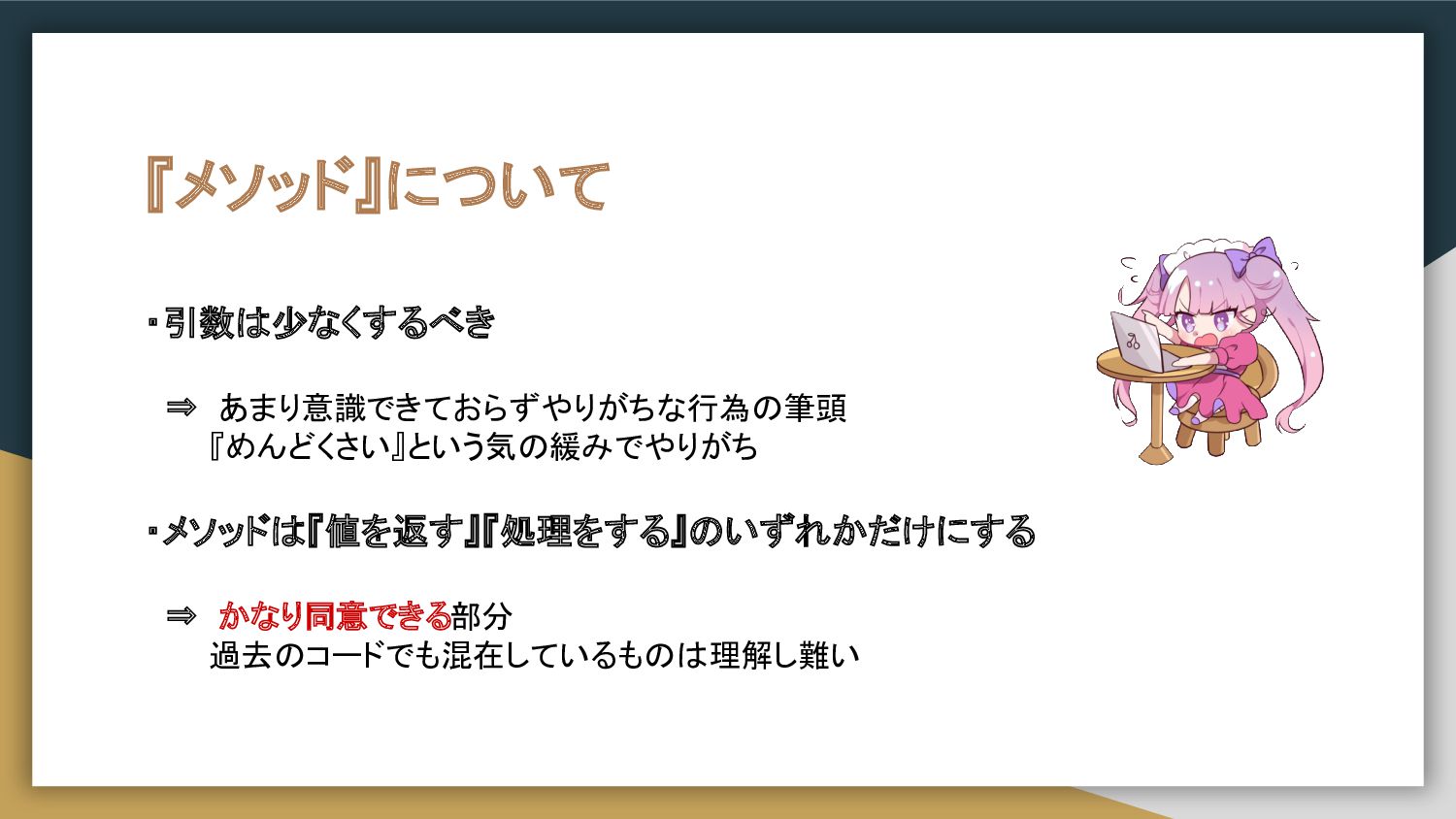 『メソッド』について

・引数は少なくするべき

⇒ あまり意識できておらずやりがちな行為の筆頭
『めんどくさい』という気の緩みでやりがち

・メソッドは『値を返す』『処理をする』のいずれかだけにする

⇒ かなり同意できる部分
過去のコードでも混在しているものは理解し難い